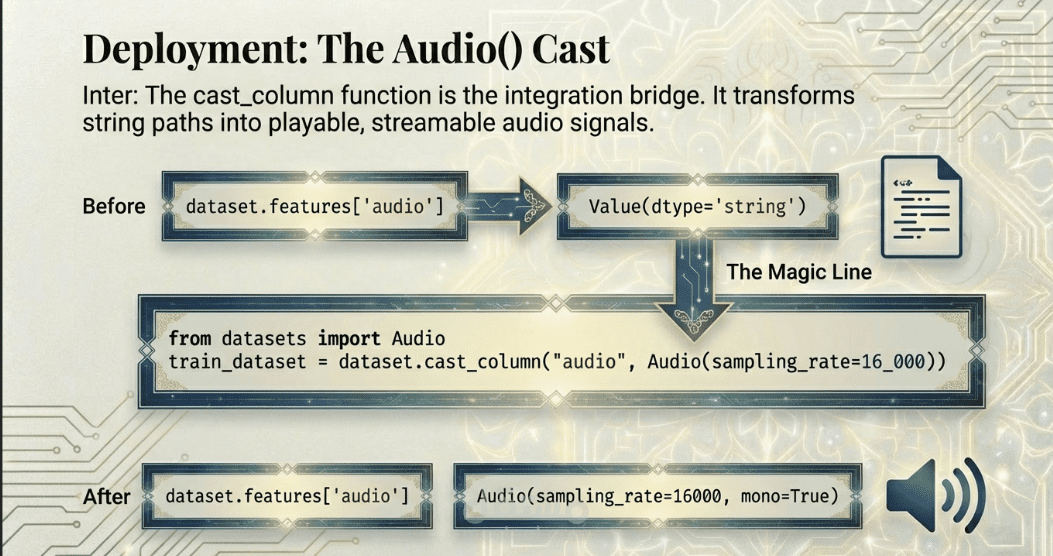 Deployment: The Audio() Cast

Inter: The cast_column function is the integration bridge. It transforms string paths into playable, streamable audio signals.

Before dataset.features['audio']

Value(dtype='string')

The Magic Line

from datasets import Audio
train_dataset = dataset.cast_column("audio", Audio(sampling_rate=16_000))

After dataset.features['audio']

Audio(sampling_rate=16000, mono=True)